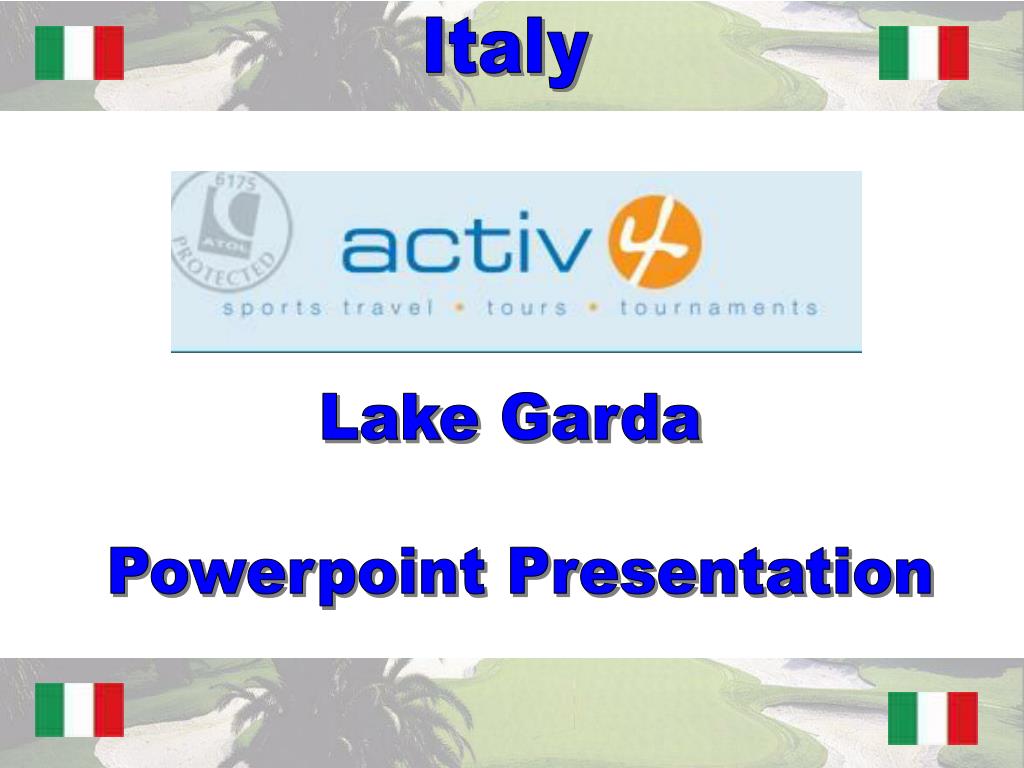 Italy

6175 ATOL PROTECTED

activ 4

sports travel • tours • tournaments

Lake Garda

Powerpoint Presentation